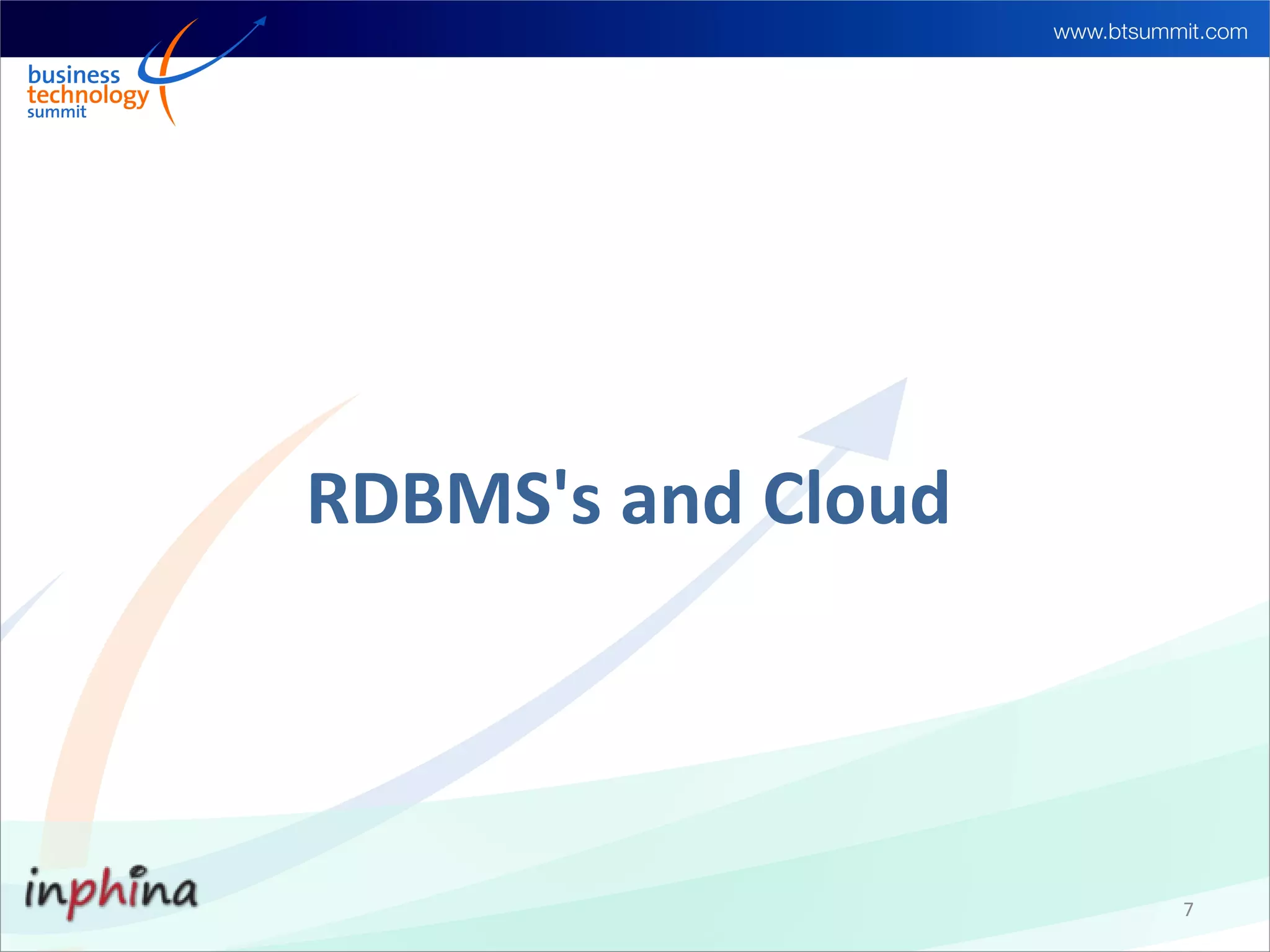 www.btsummit.com

business technology summit

RDBMS's and Cloud

inphina

7